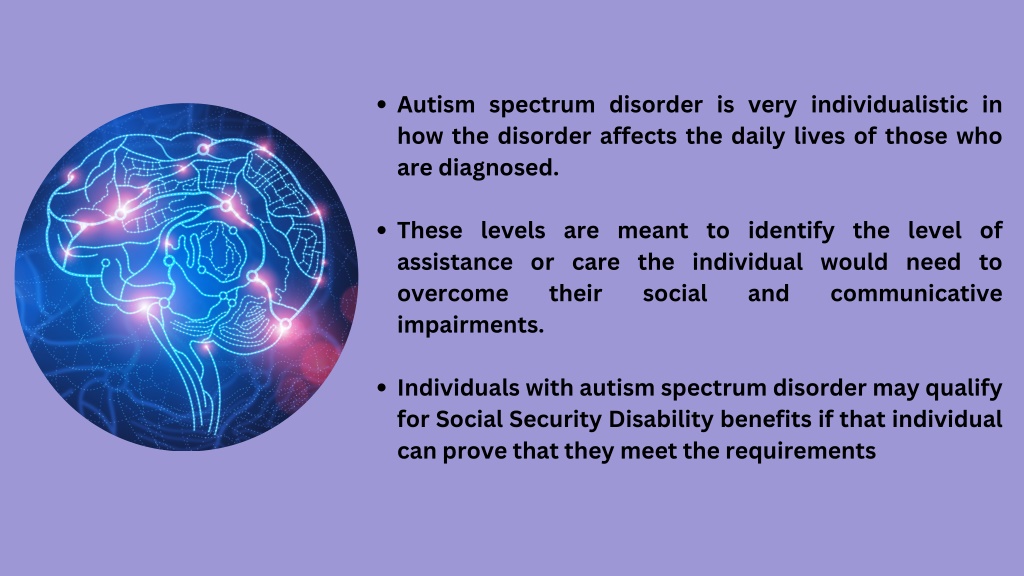 • Autism spectrum disorder is very individualistic in how the disorder affects the daily lives of those who are diagnosed.

• These levels are meant to identify the level of assistance or care the individual would need to overcome their social and communicative impairments.

• Individuals with autism spectrum disorder may qualify for Social Security Disability benefits if that individual can prove that they meet the requirements